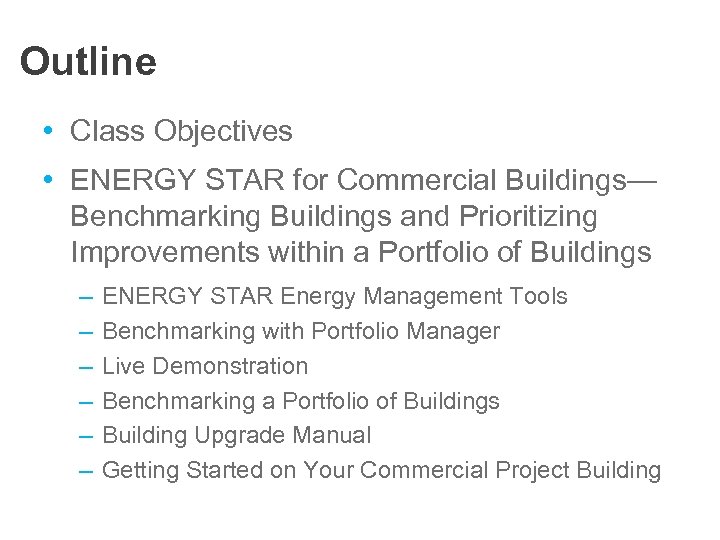 Outline

• Class Objectives
• ENERGY STAR for Commercial Buildings—Benchmarking Buildings and Prioritizing Improvements within a Portfolio of Buildings
 – ENERGY STAR Energy Management Tools
 – Benchmarking with Portfolio Manager
 – Live Demonstration
 – Benchmarking a Portfolio of Buildings
 – Building Upgrade Manual
 – Getting Started on Your Commercial Project Building